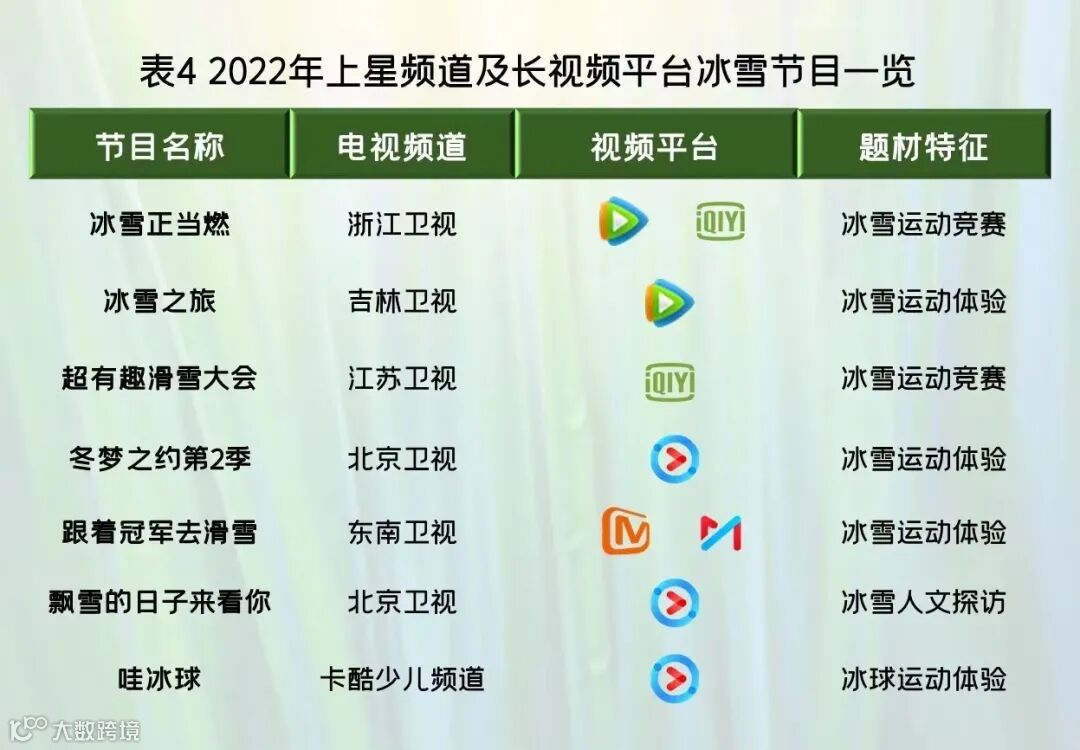 表4 2022年上星频道及长视频平台冰雪节目一览

| 节目名称 | 电视频道 | 视频平台 | 题材特征 |
|---|---|---|---|
| 冰雪正当燃 | 浙江卫视 | iQIYI | 冰雪运动竞赛 |
| 冰雪之旅 | 吉林卫视 | | 冰雪运动体验 |
| 超有趣滑雪大会 | 江苏卫视 | iQIYI | 冰雪运动竞赛 |
| 冬梦之约第2季 | 北京卫视 | | 冰雪运动体验 |
| 跟着冠军去滑雪 | 东南卫视 | | 冰雪运动体验 |
| 飘雪的日子来看你 | 北京卫视 | | 冰雪人文探访 |
| 哇冰球 | 卡酷少儿频道 | | 冰球运动体验 |

大数跨境